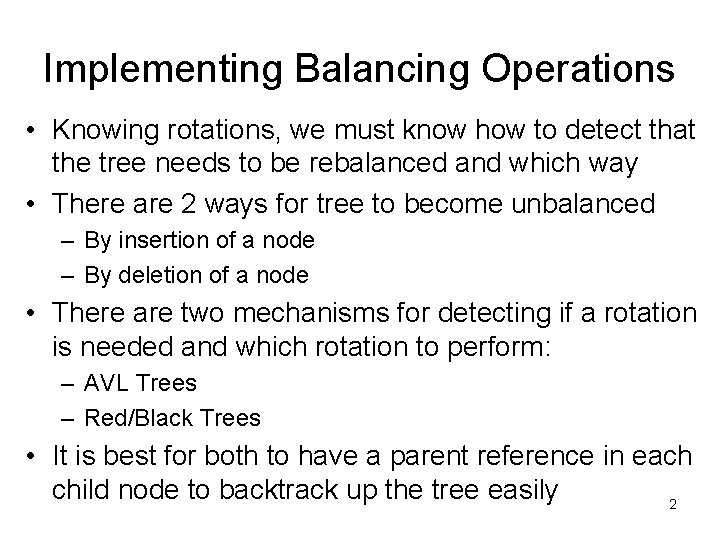 Implementing Balancing Operations

• Knowing rotations, we must know how to detect that the tree needs to be rebalanced and which way

• There are 2 ways for tree to become unbalanced
  – By insertion of a node
  – By deletion of a node

• There are two mechanisms for detecting if a rotation is needed and which rotation to perform:
  – AVL Trees
  – Red/Black Trees

• It is best for both to have a parent reference in each child node to backtrack up the tree easily

2